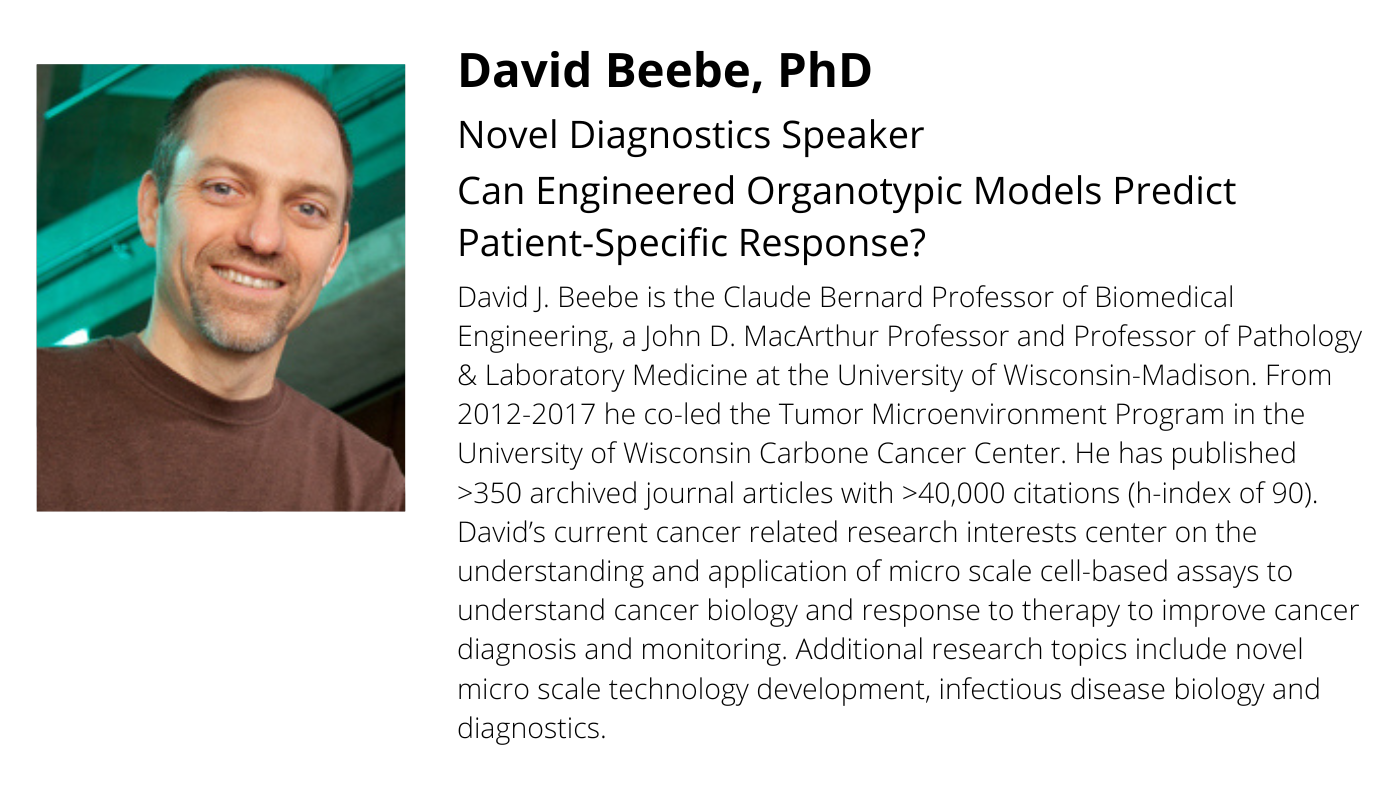 David Beebe, PhD

Novel Diagnostics Speaker

Can Engineered Organotypic Models Predict Patient-Specific Response?

David J. Beebe is the Claude Bernard Professor of Biomedical Engineering, a John D. MacArthur Professor and Professor of Pathology & Laboratory Medicine at the University of Wisconsin-Madison. From 2012-2017 he co-led the Tumor Microenvironment Program in the University of Wisconsin Carbone Cancer Center. He has published >350 archived journal articles with >40,000 citations (h-index of 90). David's current cancer related research interests center on the understanding and application of micro scale cell-based assays to understand cancer biology and response to therapy to improve cancer diagnosis and monitoring. Additional research topics include novel micro scale technology development, infectious disease biology and diagnostics.